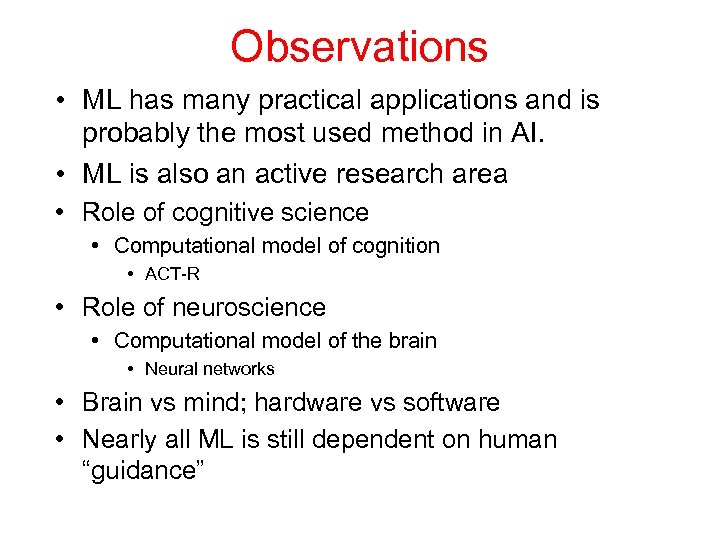 Observations

• ML has many practical applications and is probably the most used method in AI.
• ML is also an active research area
• Role of cognitive science
  • Computational model of cognition
    • ACT-R
• Role of neuroscience
  • Computational model of the brain
    • Neural networks
• Brain vs mind; hardware vs software
• Nearly all ML is still dependent on human “guidance”